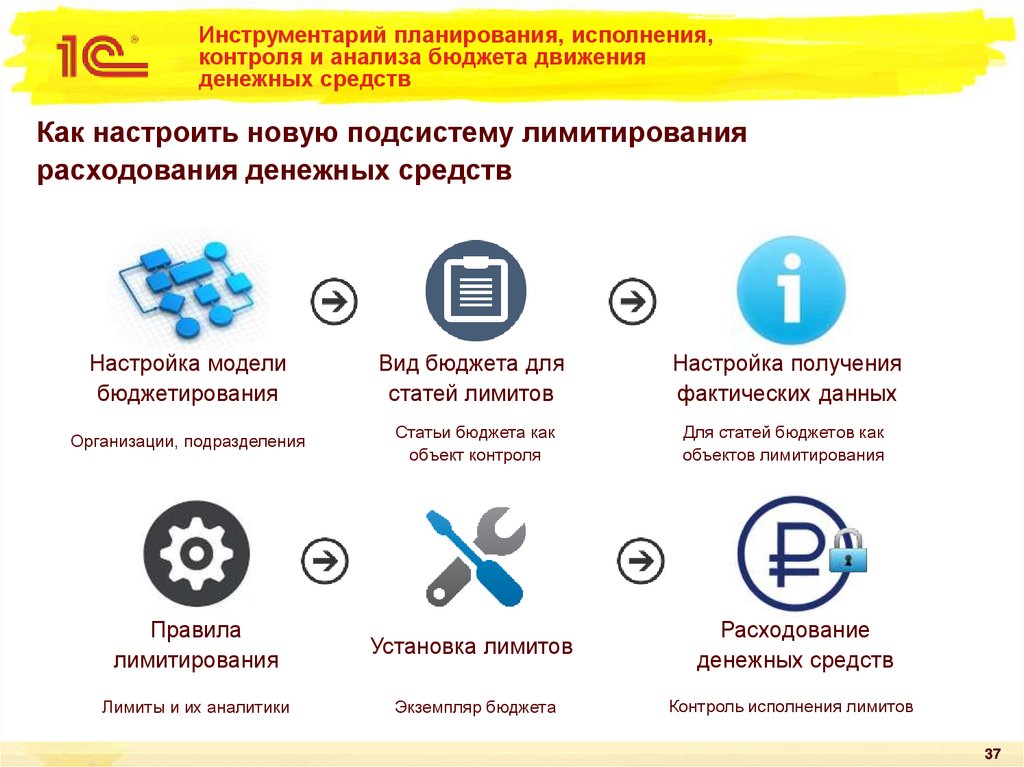 1С

Инструментарий планирования, исполнения, контроля и анализа бюджета движения денежных средств

Как настроить новую подсистему лимитирования расходования денежных средств

Настройка модели бюджетирования

Организации, подразделения

Вид бюджета для статей лимитов

Статьи бюджета как объект контроля

Настройка получения фактических данных

Для статей бюджетов как объектов лимитирования

Правила лимитирования

Лимиты и их аналитики

Установка лимитов

Экземпляр бюджета

Расходование денежных средств

Контроль исполнения лимитов

37